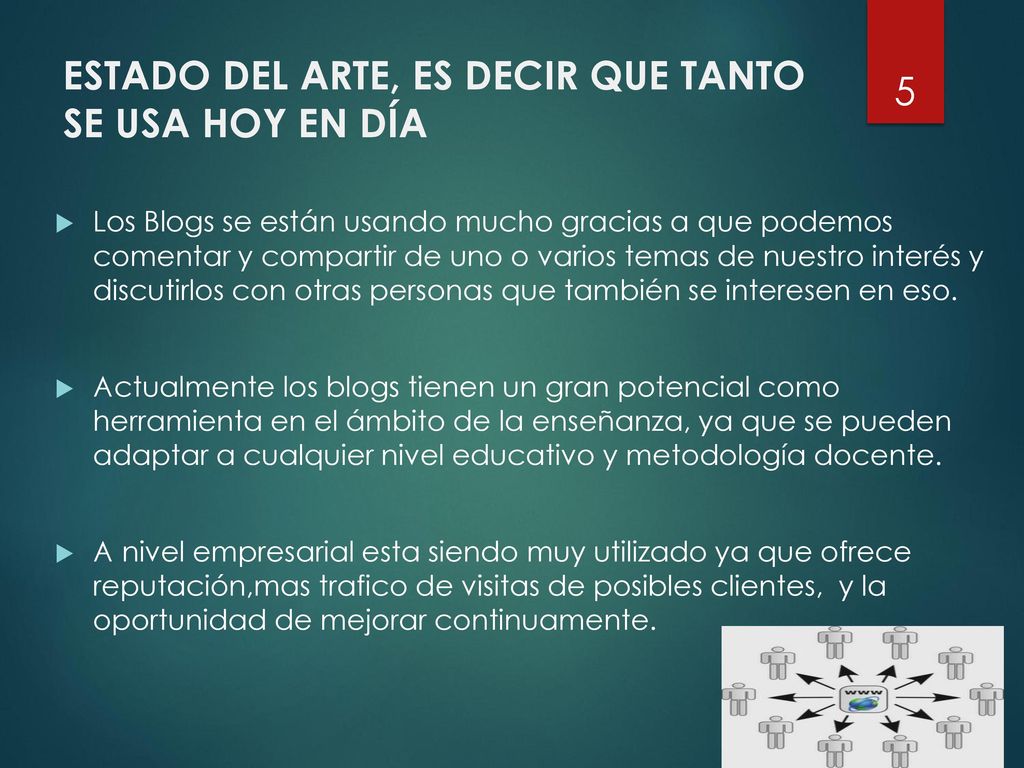 ESTADO DEL ARTE, ES DECIR QUE TANTO SE USA HOY EN DÍA

5

Los Blogs se están usando mucho gracias a que podemos comentar y compartir de uno o varios temas de nuestro interés y discutirlos con otras personas que también se interesen en eso.

Actualmente los blogs tienen un gran potencial como herramienta en el ámbito de la enseñanza, ya que se pueden adaptar a cualquier nivel educativo y metodología docente.

A nivel empresarial esta siendo muy utilizado ya que ofrece reputación,mas trafico de visitas de posibles clientes, y la oportunidad de mejorar continuamente.

www